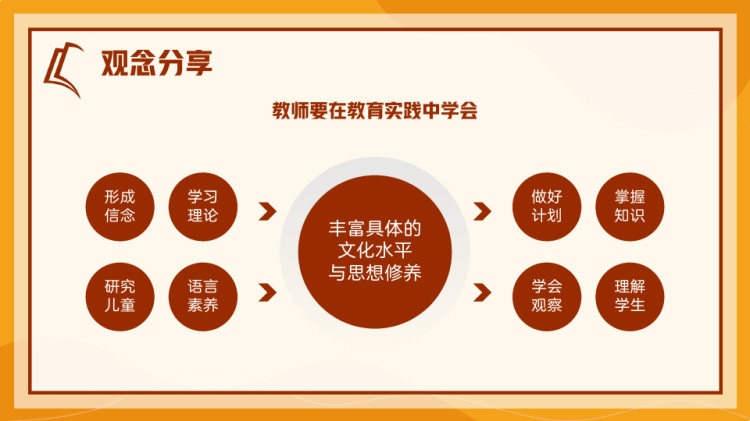 观念分享

教师要在教育实践中学会

形成信念

学习理论

研究儿童

语言素养

丰富具体的文化水平与思想修养

做好计划

掌握知识

学会观察

理解学生